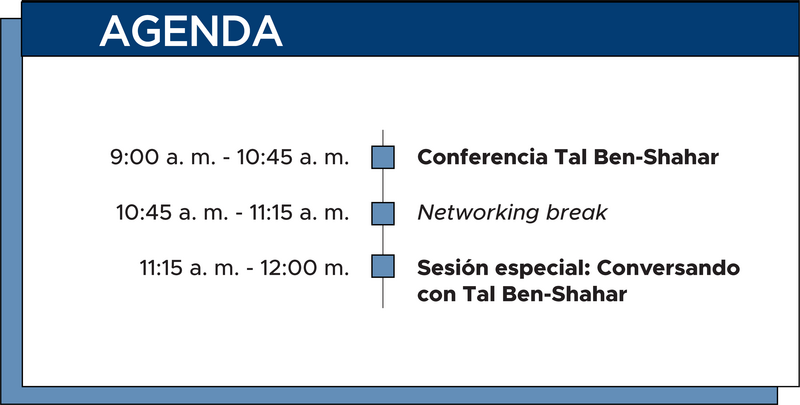 AGENDA

9:00 a. m. - 10:45 a. m. Conferencia Tal Ben-Shahar

10:45 a. m. - 11:15 a. m. Networking break

11:15 a. m. - 12:00 m. Sesión especial: Conversando con Tal Ben-Shahar